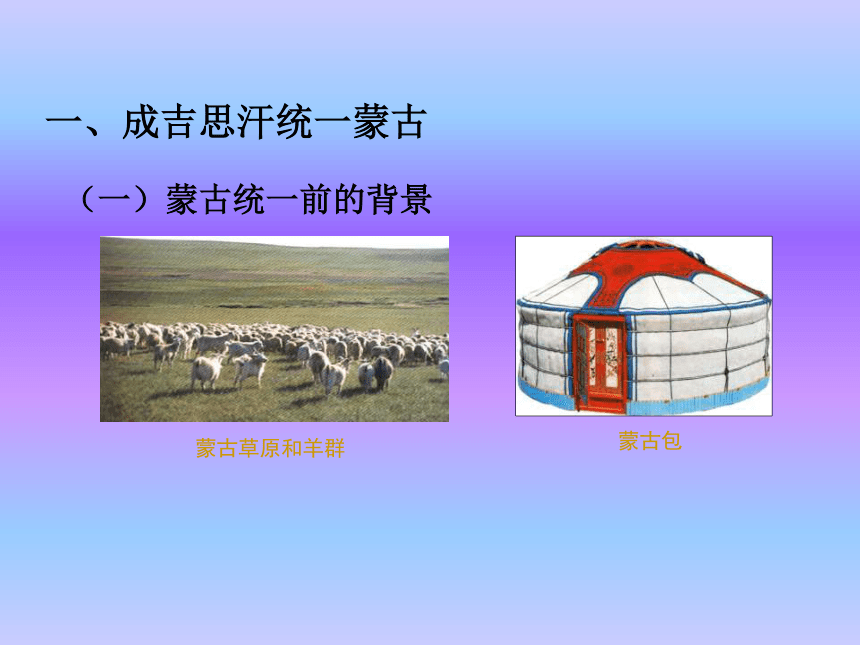 一、成吉思汗统一蒙古

（一）蒙古统一前的背景

蒙古草原和羊群

蒙古包